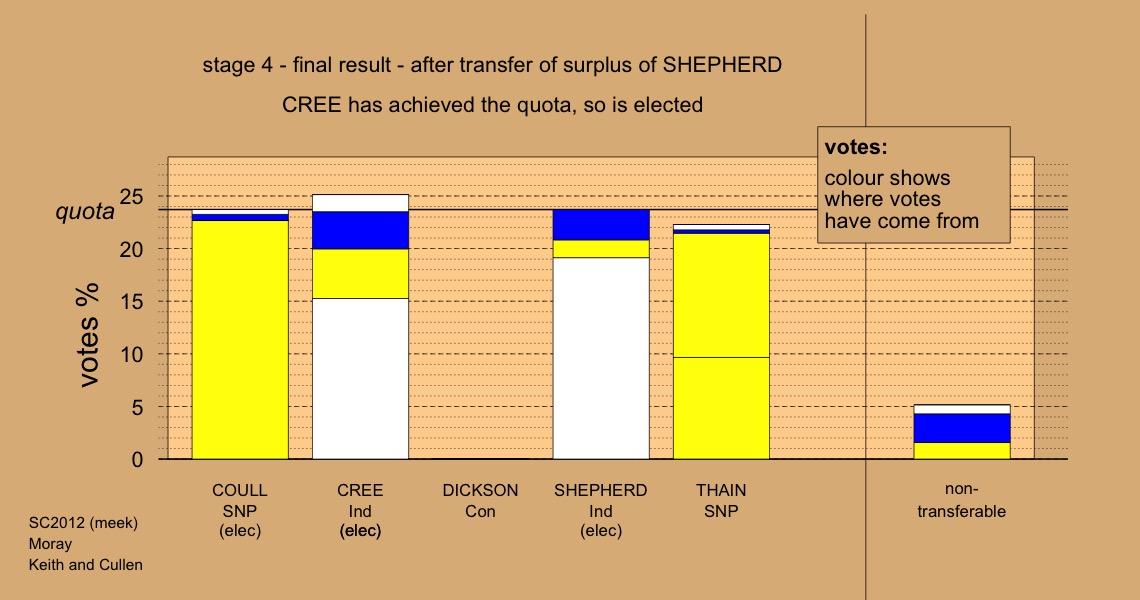 stage 4 - final result - after transfer of surplus of SHEPHERD

CREE has achieved the quota, so is elected

votes:
colour shows where votes have come from

quota

votes %

25
20
15
10
5
0

COULL
SNP
(elec)

CREE
Ind
(elec)

DICKSON
Con

SHEPHERD
Ind
(elec)

THAIN
SNP

non-transferable

SC2012 (meek)
Moray
Keith and Cullen